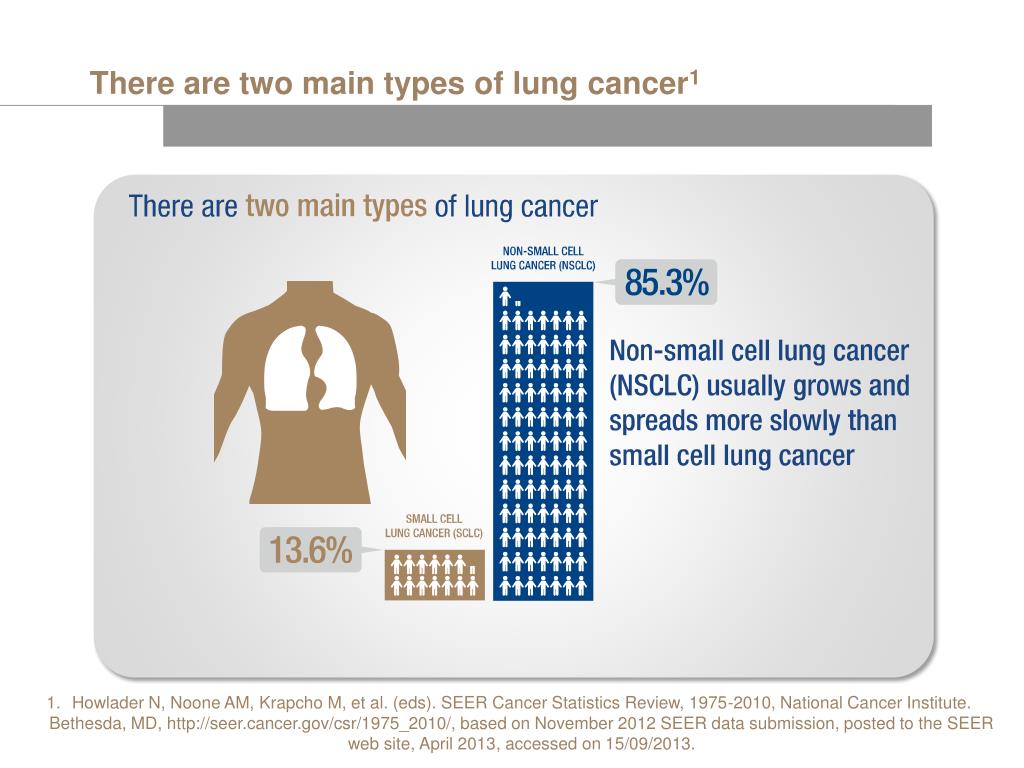 There are two main types of lung cancer$^1$

There are two main types of lung cancer

NON-SMALL CELL LUNG CANCER (NSCLC)

85.3%

Non-small cell lung cancer (NSCLC) usually grows and spreads more slowly than small cell lung cancer

SMALL CELL LUNG CANCER (SCLC)

13.6%

1. Howlader N, Noone AM, Krapcho M, et al. (eds). SEER Cancer Statistics Review, 1975-2010, National Cancer Institute. Bethesda, MD, http://seer.cancer.gov/csr/1975_2010/, based on November 2012 SEER data submission, posted to the SEER web site, April 2013, accessed on 15/09/2013.